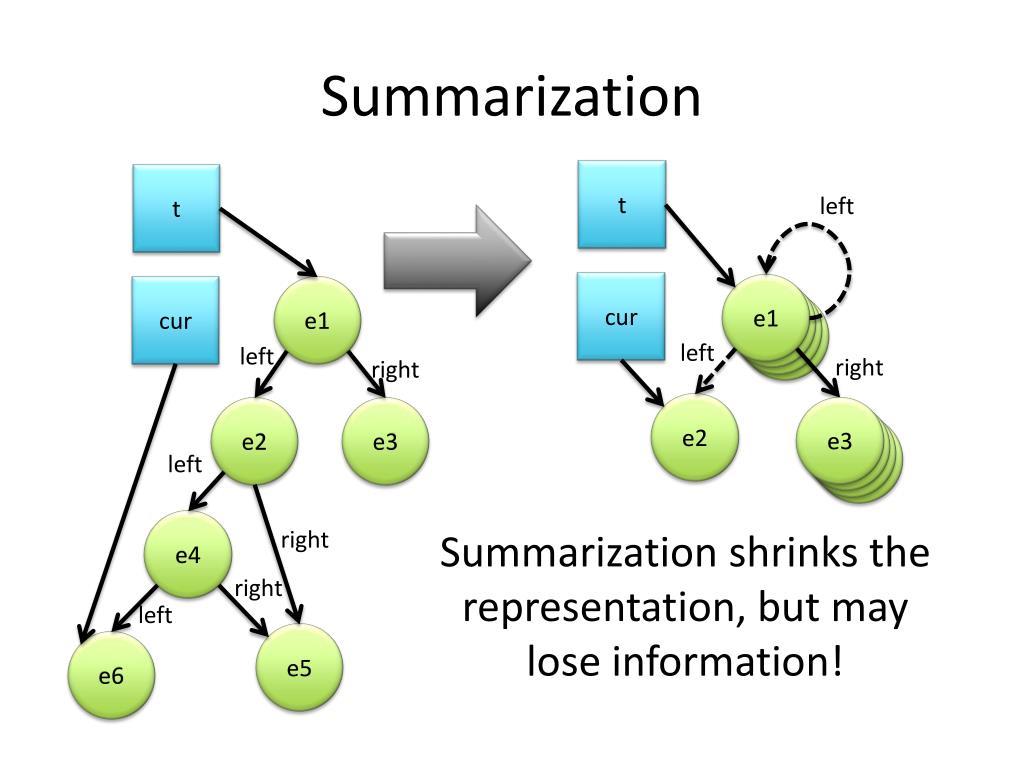 Summarization

t

cur

e1

left

right

e2

e3

left

right

e4

right

left

e6

e5

t

left

cur

e1

left

right

e2

e3

Summarization shrinks the representation, but may lose information!